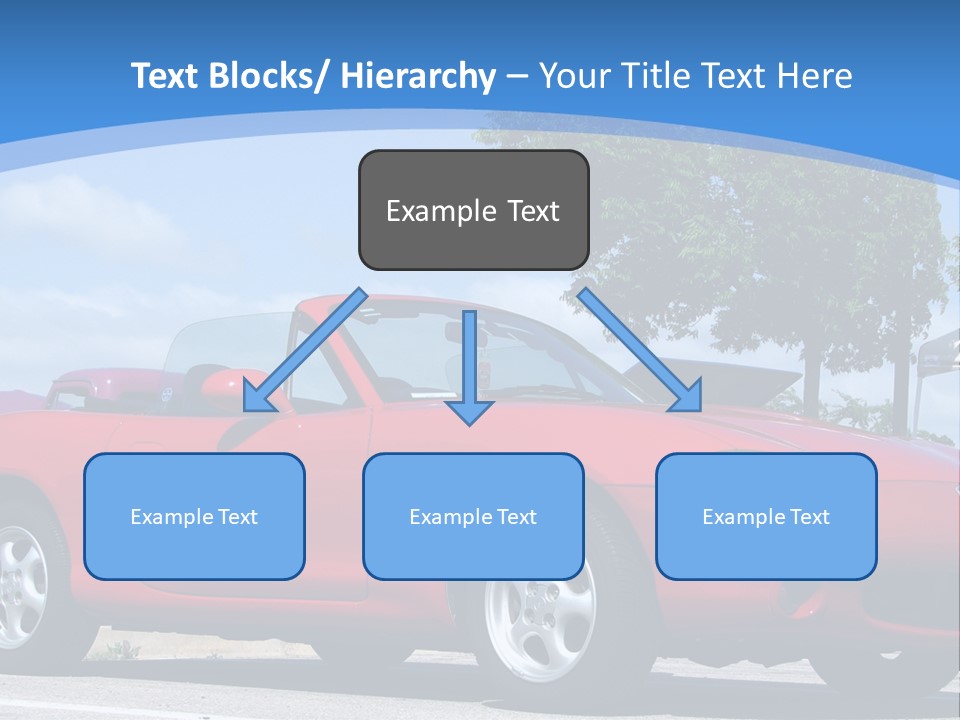 Text Blocks/ Hierarchy – Your Title Text Here

Example Text

Example Text

Example Text

Example Text